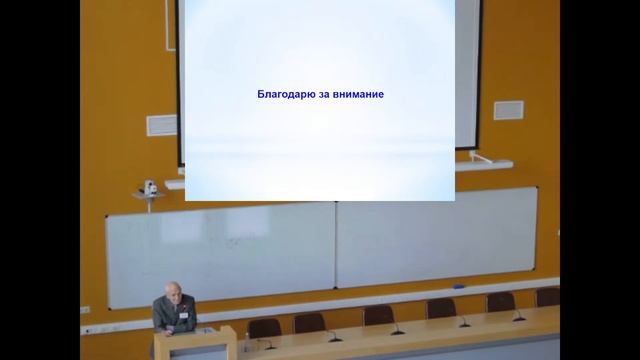 Благодарю за внимание